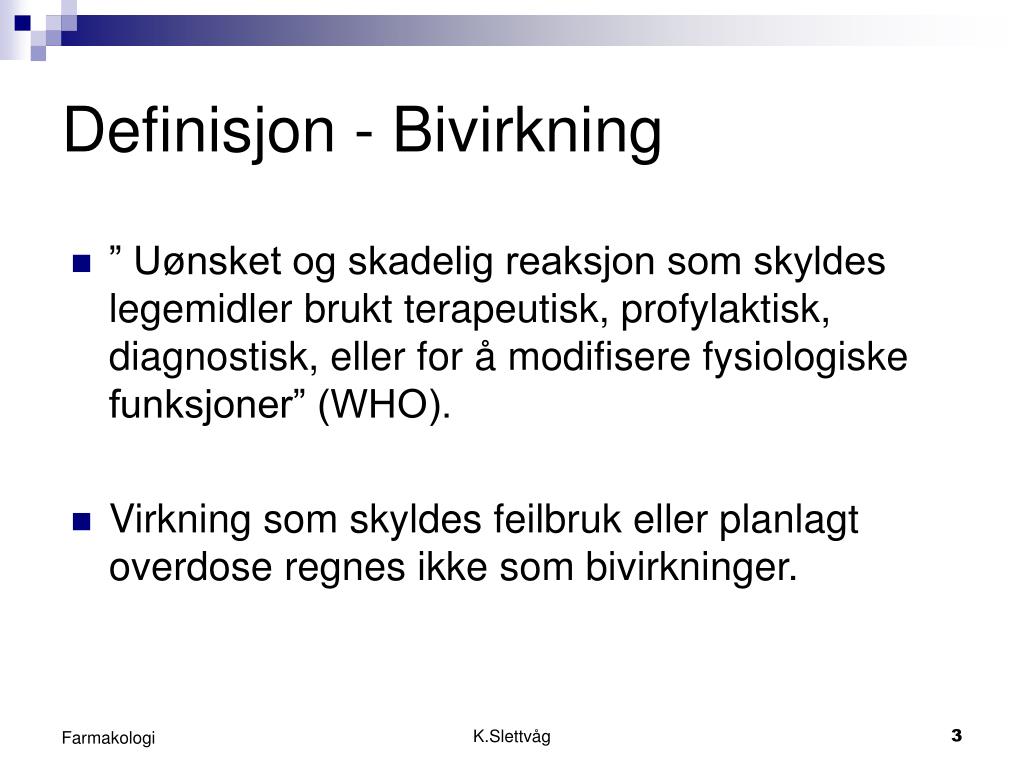 Definisjon - Bivirkning

” Uønsket og skadelig reaksjon som skyldes legemidler brukt terapeutisk, profylaktisk, diagnostisk, eller for å modifisere fysiologiske funksjoner” (WHO).

Virkning som skyldes feilbruk eller planlagt overdose regnes ikke som bivirkninger.

Farmakologi

K.Slettvåg

3